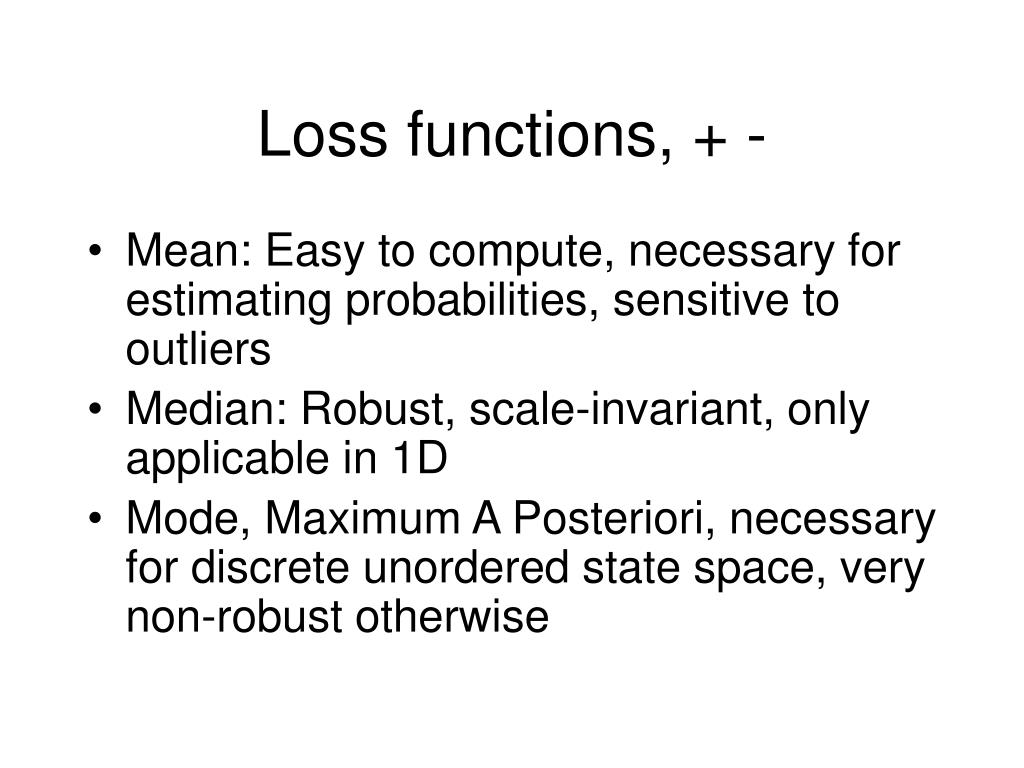 Loss functions, + -

• Mean: Easy to compute, necessary for estimating probabilities, sensitive to outliers
• Median: Robust, scale-invariant, only applicable in 1D
• Mode, Maximum A Posteriori, necessary for discrete unordered state space, very non-robust otherwise